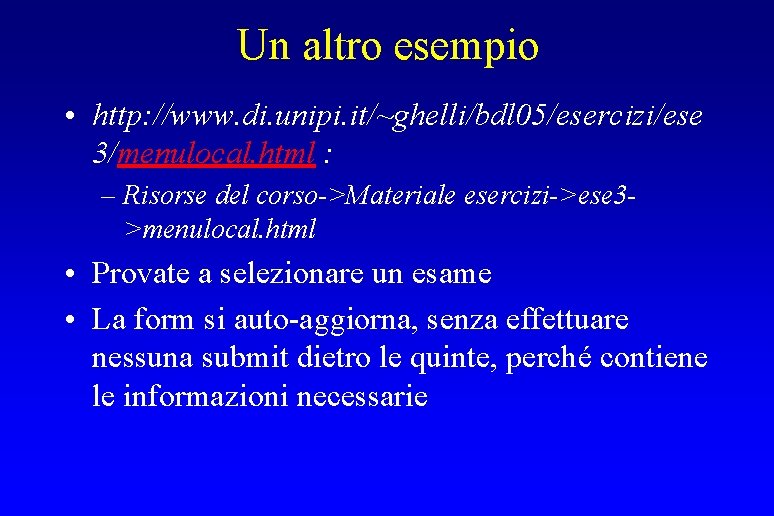 Un altro esempio

• http://www.di.unipi.it/~ghelli/bdl05/esercizi/ese3/menulocal.html :

– Risorse del corso->Materiale esercizi->ese3->menulocal.html

• Provate a selezionare un esame

• La form si auto-aggiorna, senza effettuare nessuna submit dietro le quinte, perché contiene le informazioni necessarie